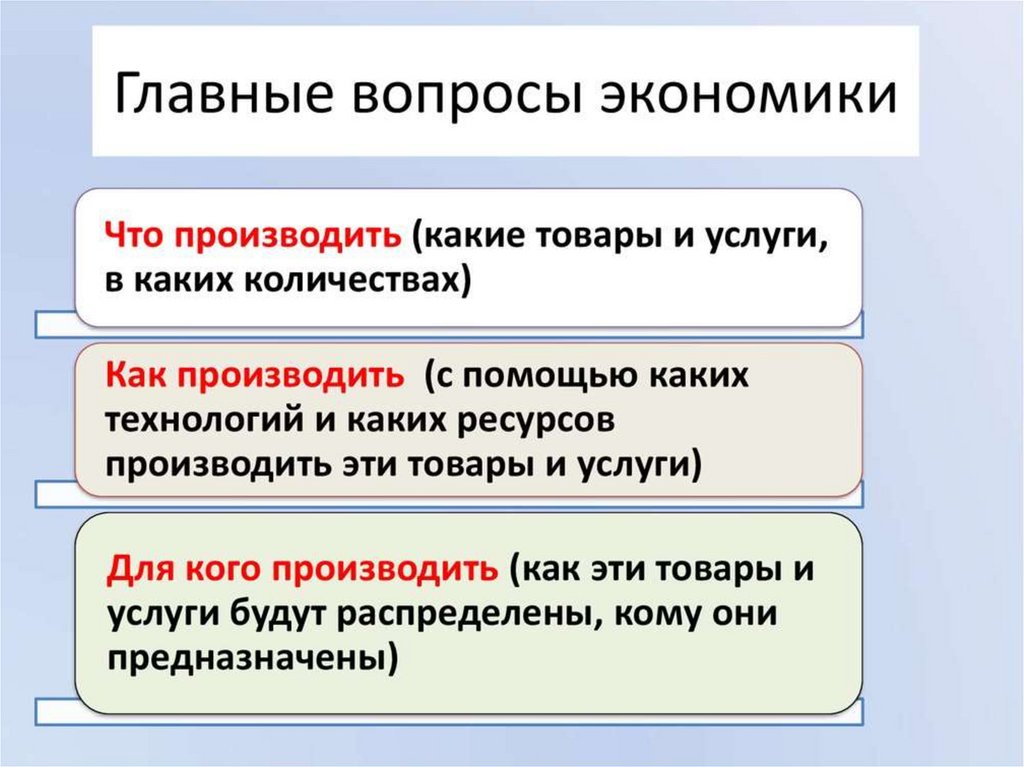 Главные вопросы экономики

Что производить (какие товары и услуги, в каких количествах)

Как производить (с помощью каких технологий и каких ресурсов производить эти товары и услуги)

Для кого производить (как эти товары и услуги будут распределены, кому они предназначены)